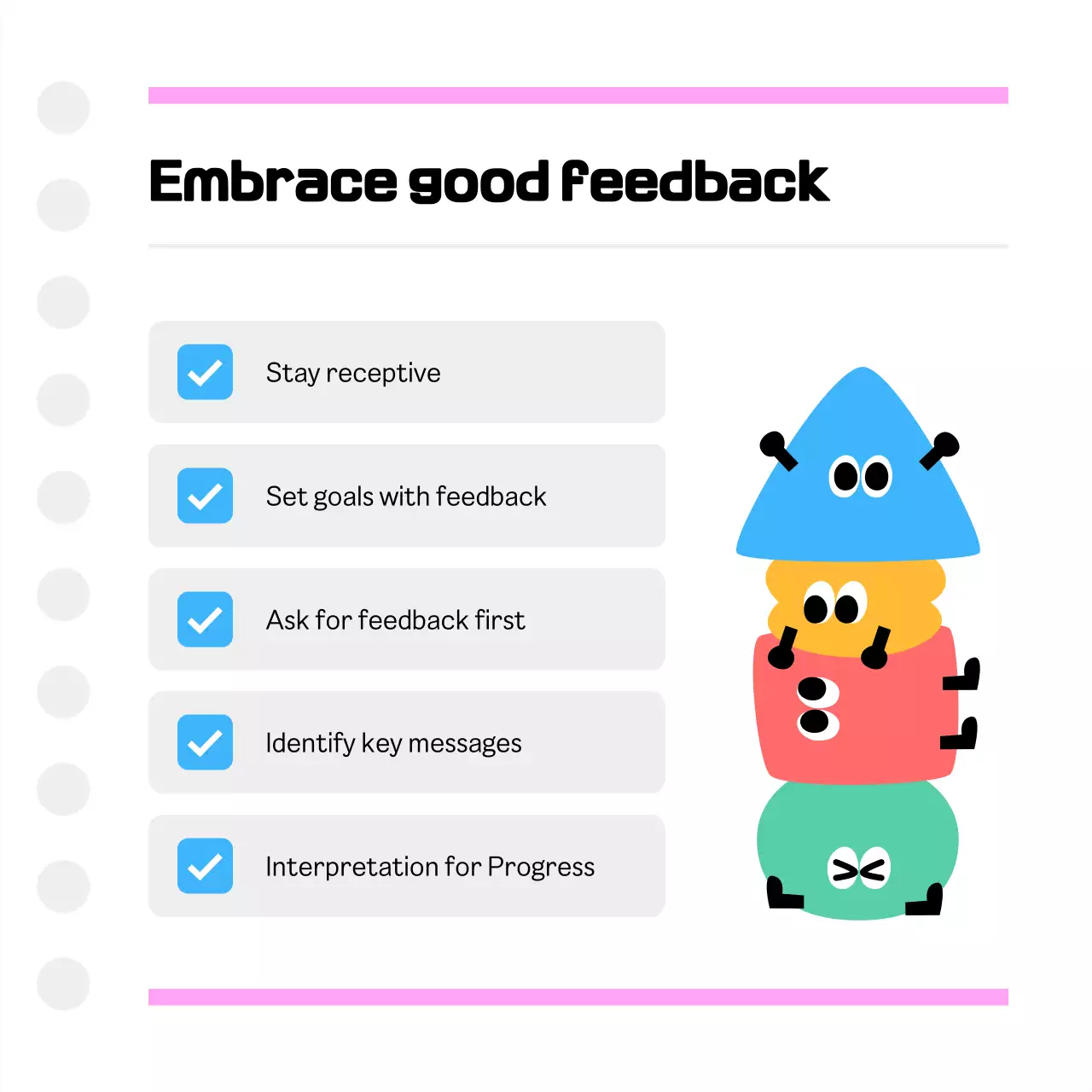 Embrace good feedback

Stay receptive

Set goals with feedback

Ask for feedback first

Identify key messages

Interpretation for Progress